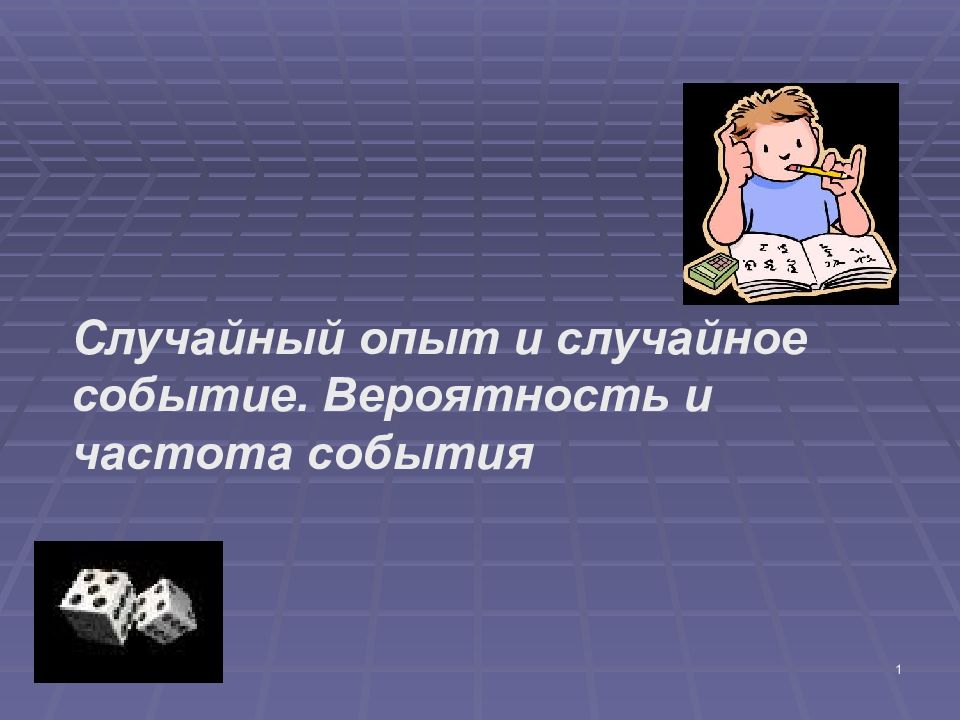 Случайный опыт и случайное событие. Вероятность и частота события

1